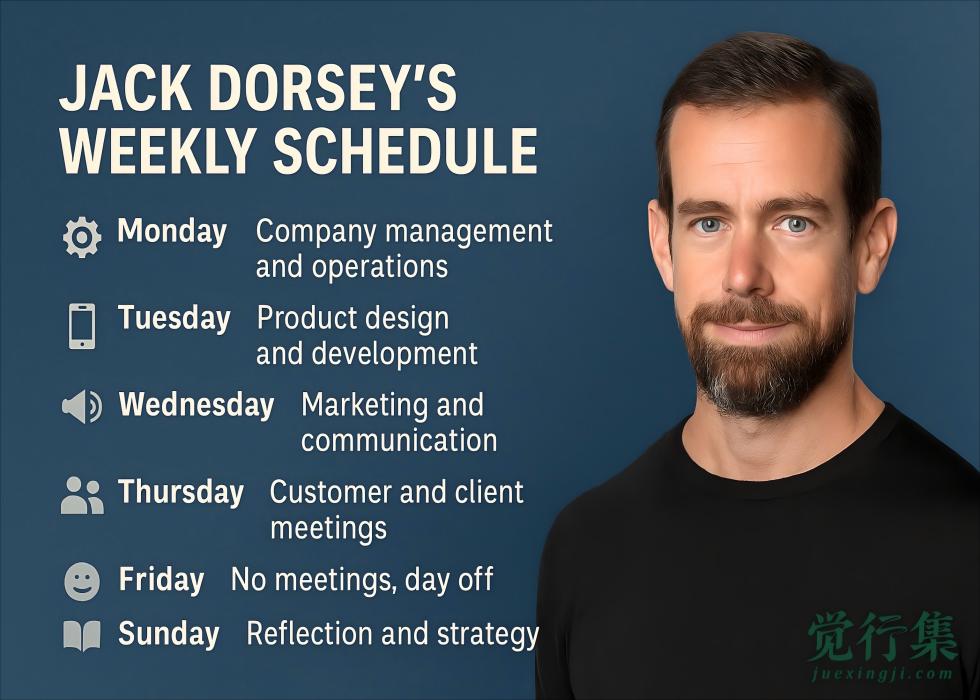 JACK DORSEY'S WEEKLY SCHEDULE

Monday Company management and operations

Tuesday Product design and development

Wednesday Marketing and communication

Thursday Customer and client meetings

Friday No meetings, day off

Sunday Reflection and strategy

觉行集
juexingji.com